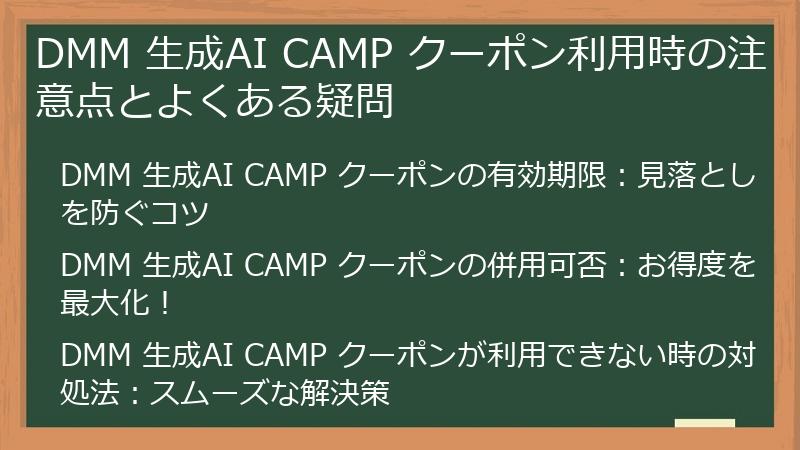 DMM 生成AI CAMP クーポン利用時の注意点とよくある疑問

DMM 生成AI CAMP クーポンの有効期限：見落としを防ぐコツ

DMM 生成AI CAMP クーポンの併用可否：お得度を最大化！

DMM 生成AI CAMP クーポンが利用できない時の対処法：スムーズな解決策